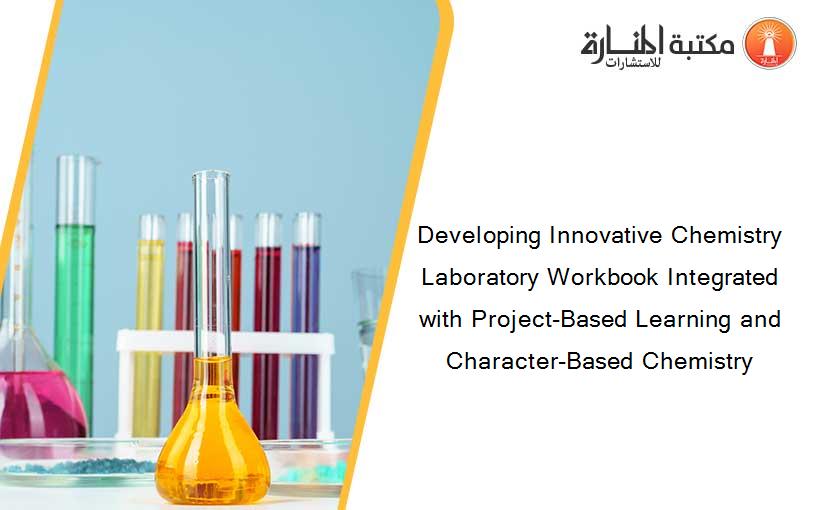 مكتبة المنارة للاستشارات

Developing Innovative Chemistry Laboratory Workbook Integrated with Project-Based Learning and Character-Based Chemistry